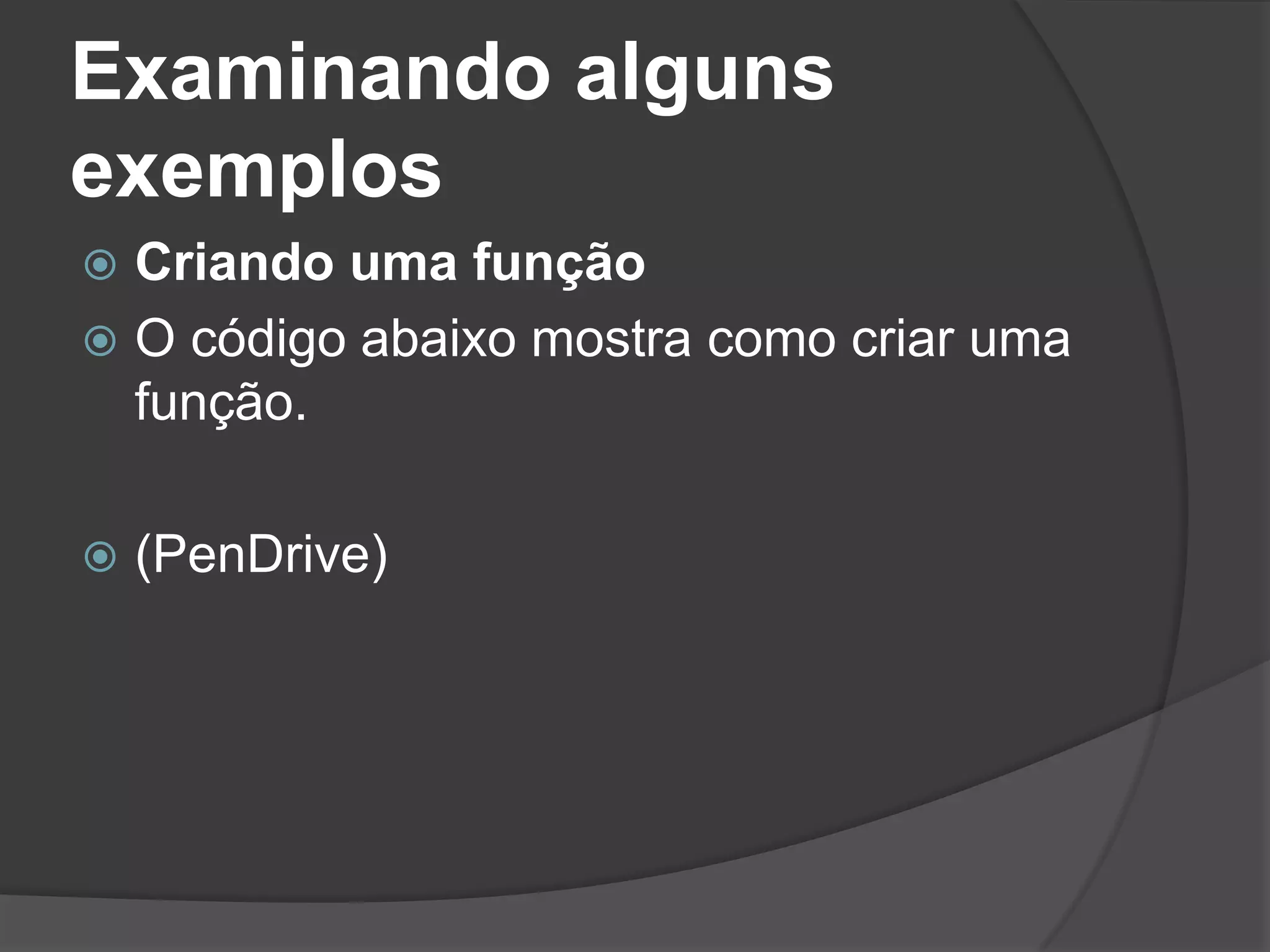 Examinando alguns exemplos

Criando uma função

O código abaixo mostra como criar uma função.

(PenDrive)